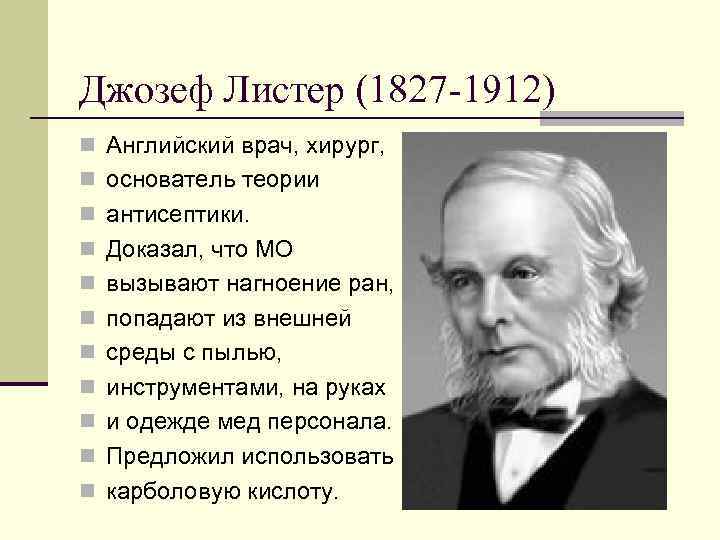 Джозеф Листер (1827-1912)

- Английский врач, хирург,
- основатель теории
- антисептики.
- Доказал, что МО
- вызывают нагноение ран,
- попадают из внешней
- среды с пылью,
- инструментами, на руках
- и одежде мед персонала.
- Предложил использовать
- карболовую кислоту.